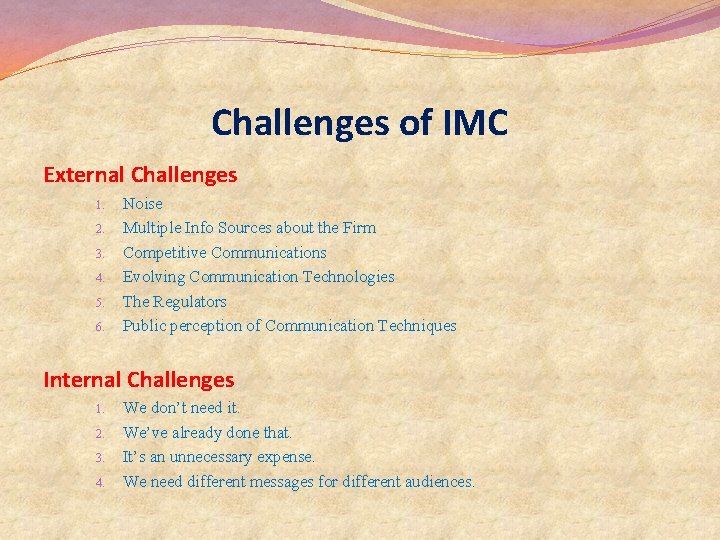 Challenges of IMC

External Challenges

1. Noise
2. Multiple Info Sources about the Firm
3. Competitive Communications
4. Evolving Communication Technologies
5. The Regulators
6. Public perception of Communication Techniques

Internal Challenges

1. We don't need it.
2. We've already done that.
3. It's an unnecessary expense.
4. We need different messages for different audiences.